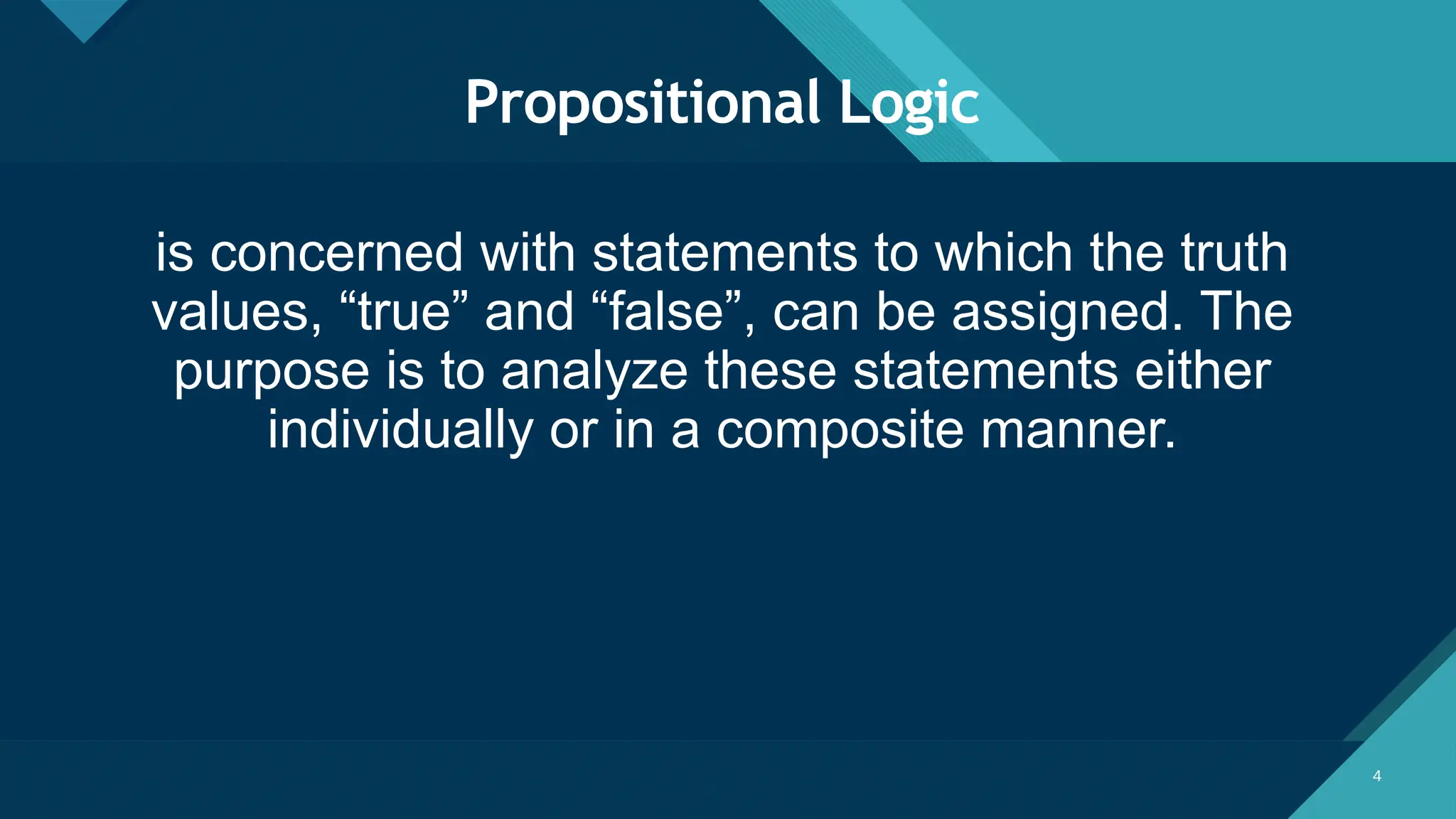 Propositional Logic

is concerned with statements to which the truth values, “true” and “false”, can be assigned. The purpose is to analyze these statements either individually or in a composite manner.

4